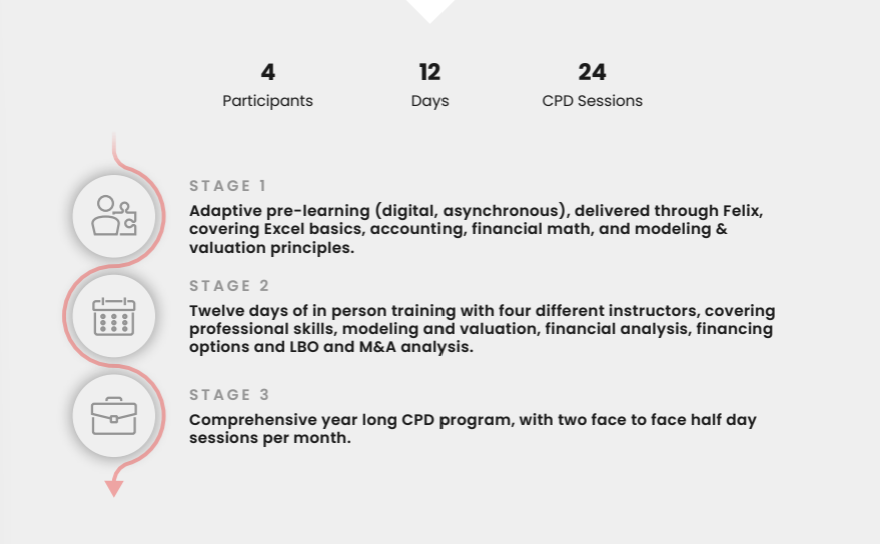 4
Participants

12
Days

24
CPD Sessions

STAGE 1
Adaptive pre-learning (digital, asynchronous), delivered through Felix, covering Excel basics, accounting, financial math, and modeling & valuation principles.

STAGE 2
Twelve days of in person training with four different instructors, covering professional skills, modeling and valuation, financial analysis, financing options and LBO and M&A analysis.

STAGE 3
Comprehensive year long CPD program, with two face to face half day sessions per month.